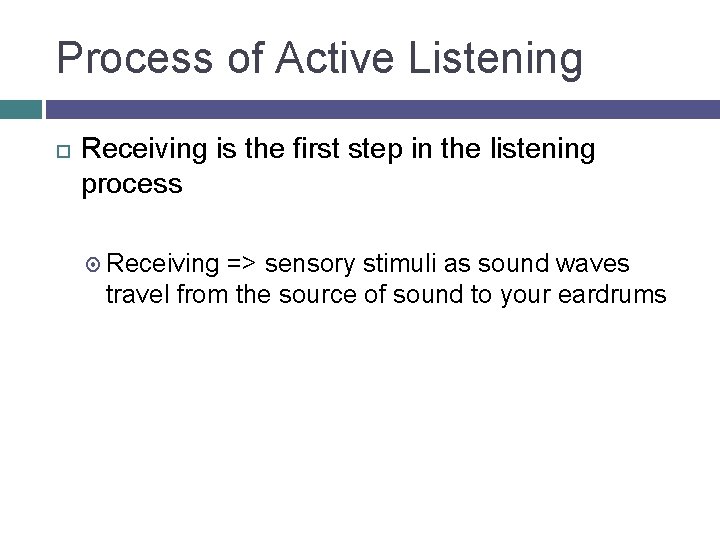 Process of Active Listening

Receiving is the first step in the listening process

Receiving => sensory stimuli as sound waves travel from the source of sound to your eardrums